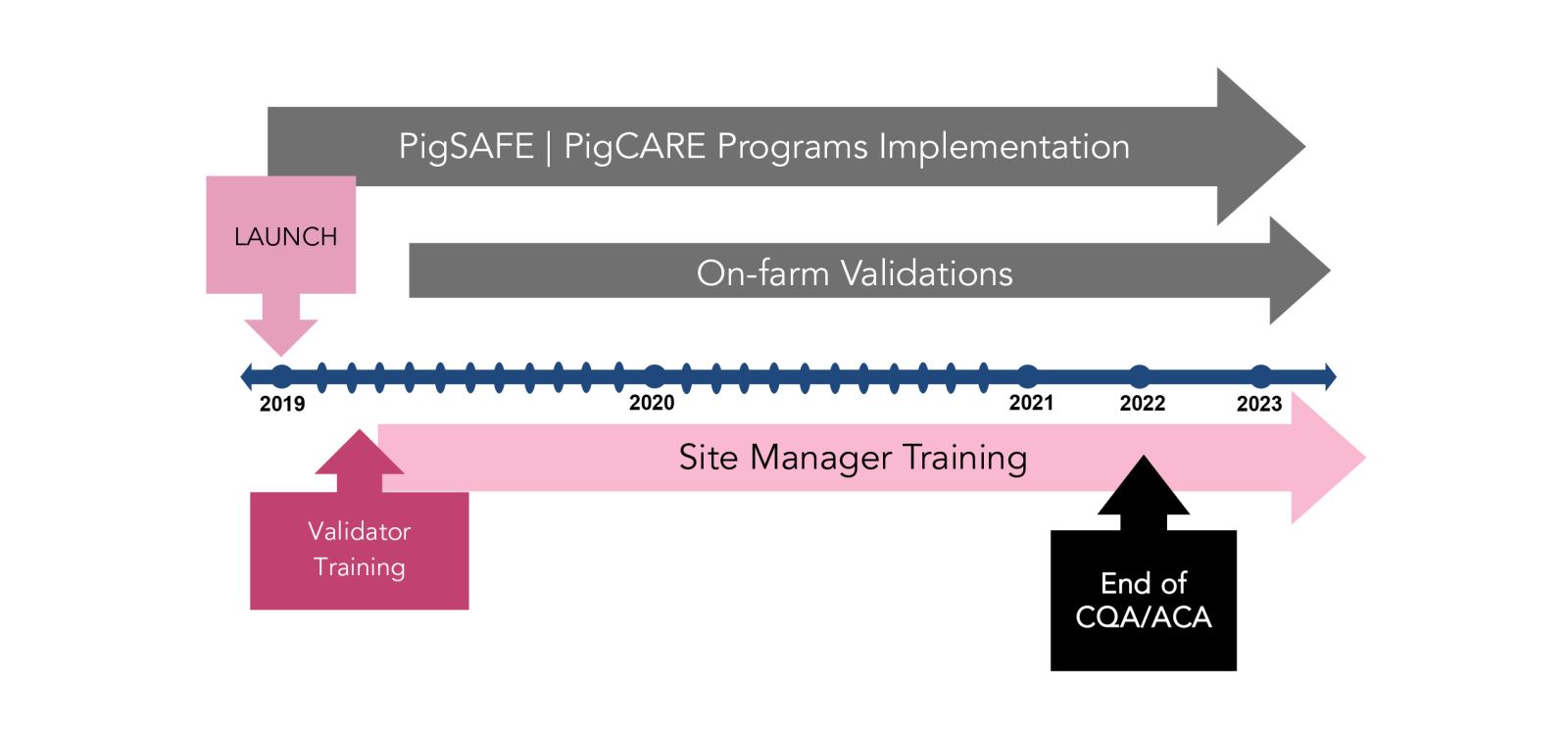 PigSAFE | PigCARE Programs Implementation

LAUNCH

On-farm Validations

2019

2020

2021

2022

2023

Site Manager Training

Validator Training

End of CQA/ACA